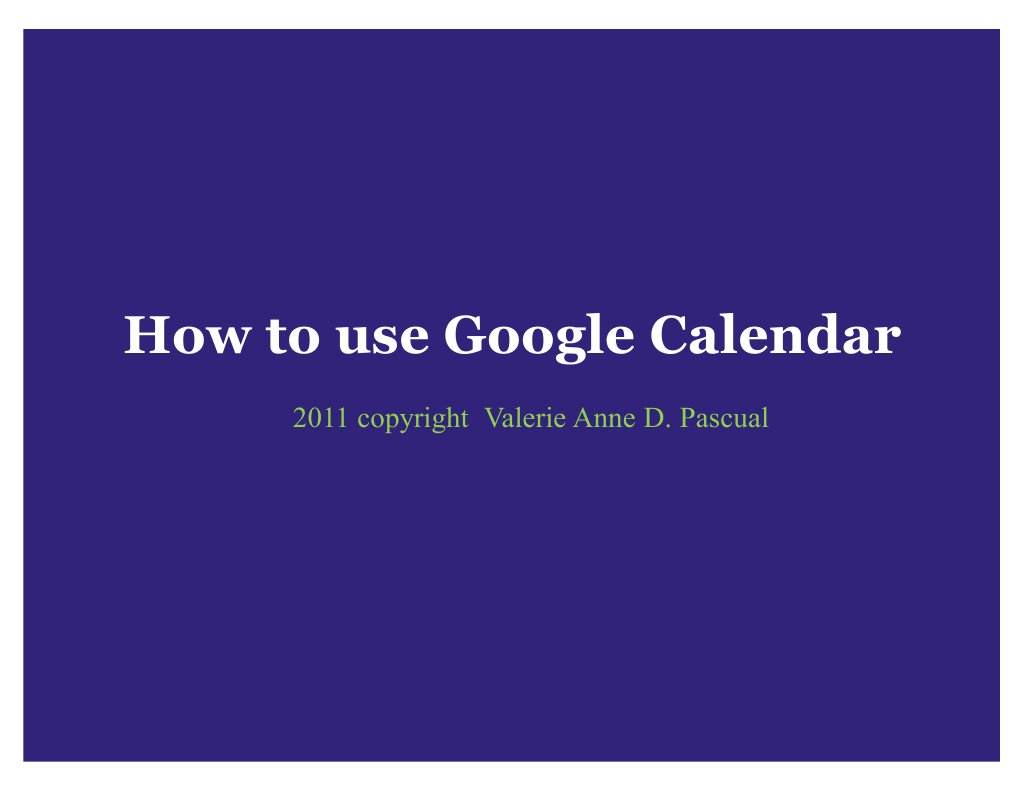 How to use Google Calendar

2011 copyright  Valerie Anne D. Pascual